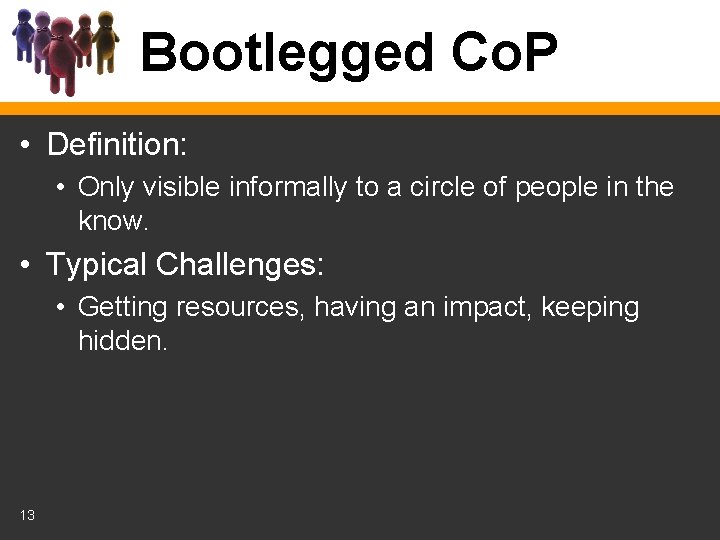 Bootlegged CoP

• Definition:
  • Only visible informally to a circle of people in the know.
• Typical Challenges:
  • Getting resources, having an impact, keeping hidden.

13